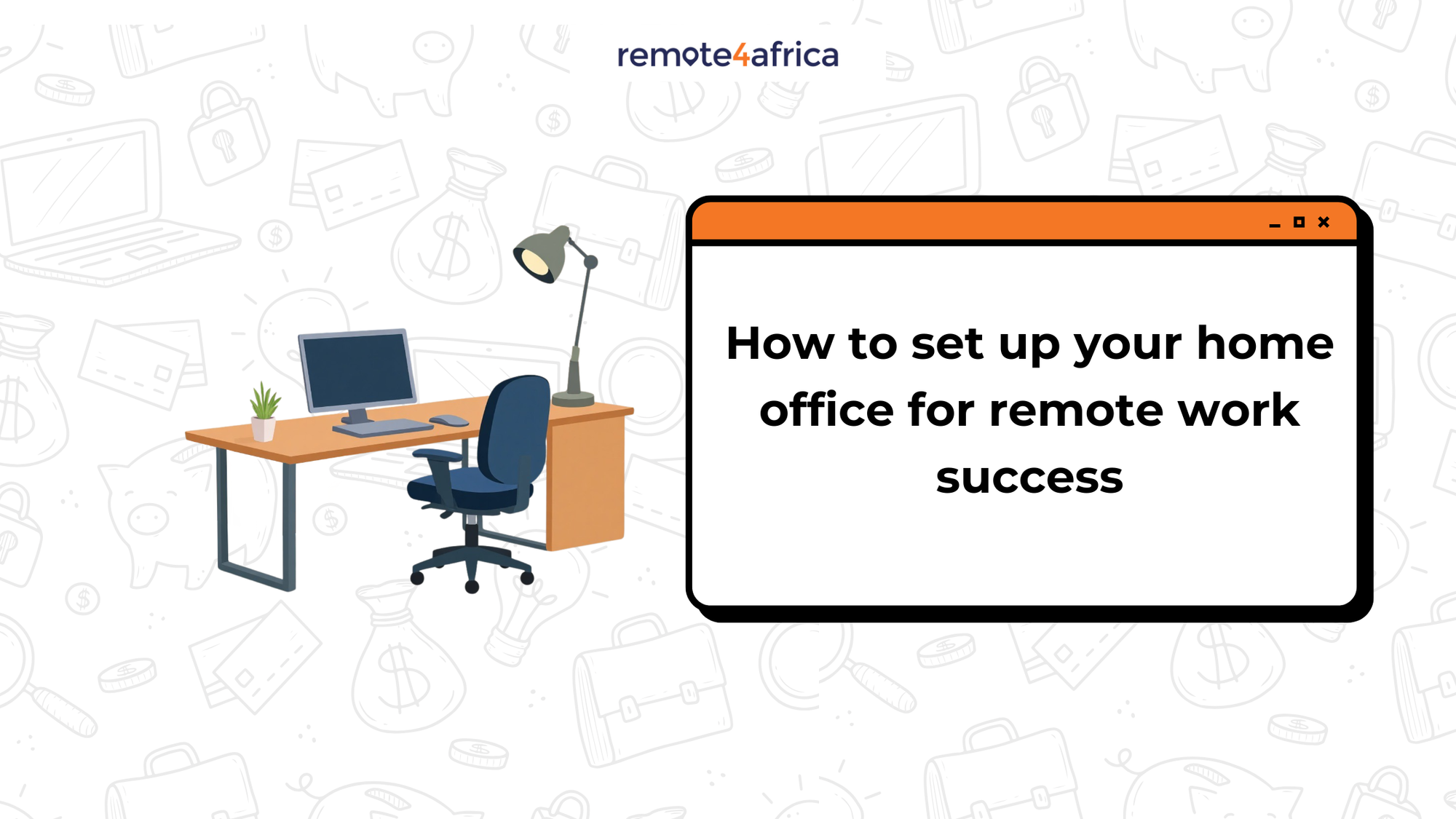 remote4africa

How to set up your home office for remote work success